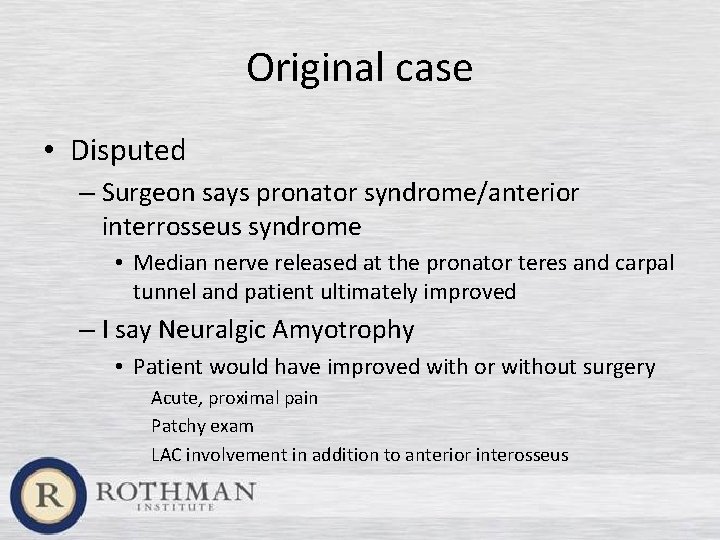 Original case

• Disputed
– Surgeon says pronator syndrome/anterior interrosseus syndrome
• Median nerve released at the pronator teres and carpal tunnel and patient ultimately improved
– I say Neuralgic Amyotrophy
• Patient would have improved with or without surgery
Acute, proximal pain
Patchy exam
LAC involvement in addition to anterior interosseus

R ROTHMAN INSTITUTE